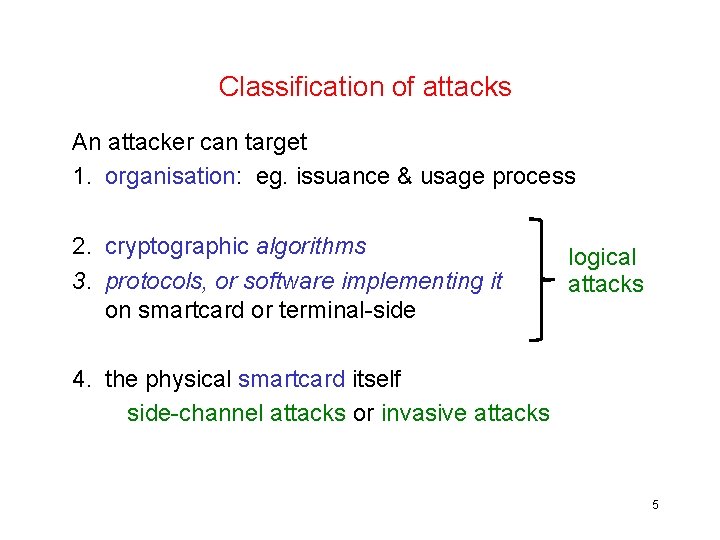 Classification of attacks

An attacker can target

1. organisation: eg. issuance & usage process

2. cryptographic algorithms
3. protocols, or software implementing it on smartcard or terminal-side

logical attacks

4. the physical smartcard itself
side-channel attacks or invasive attacks

5